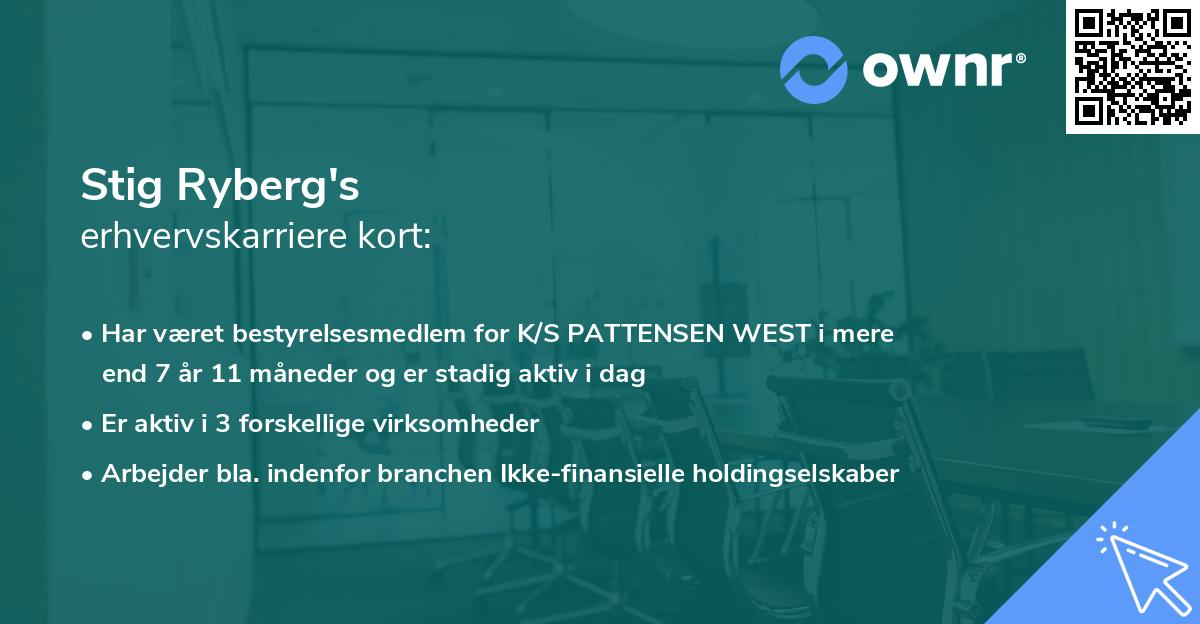 ownr®

Stig Ryberg's
erhvervskarriere kort:

• Har været bestyrelsesmedlem for K/S PATTENSEN WEST i mere end 7 år 11 måneder og er stadig aktiv i dag

• Er aktiv i 3 forskellige virksomheder

• Arbejder bla. indenfor branchen Ikke-finansielle holdingselskaber